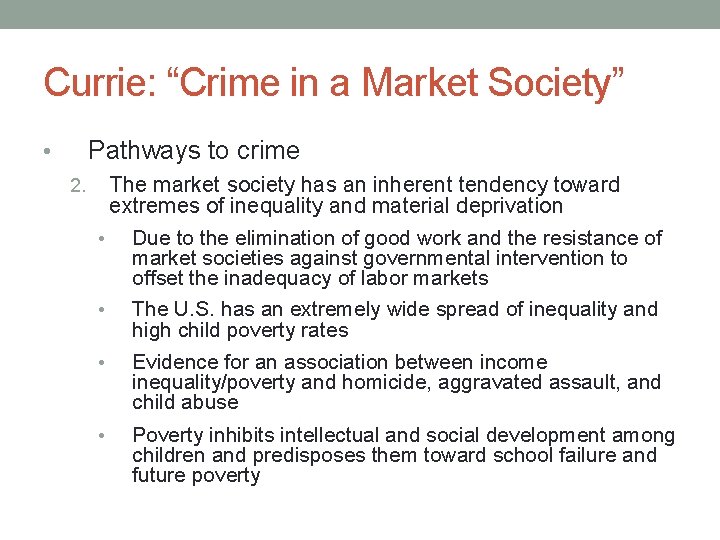 Currie: “Crime in a Market Society”

• Pathways to crime

2. The market society has an inherent tendency toward extremes of inequality and material deprivation

• Due to the elimination of good work and the resistance of market societies against governmental intervention to offset the inadequacy of labor markets

• The U.S. has an extremely wide spread of inequality and high child poverty rates

• Evidence for an association between income inequality/poverty and homicide, aggravated assault, and child abuse

• Poverty inhibits intellectual and social development among children and predisposes them toward school failure and future poverty